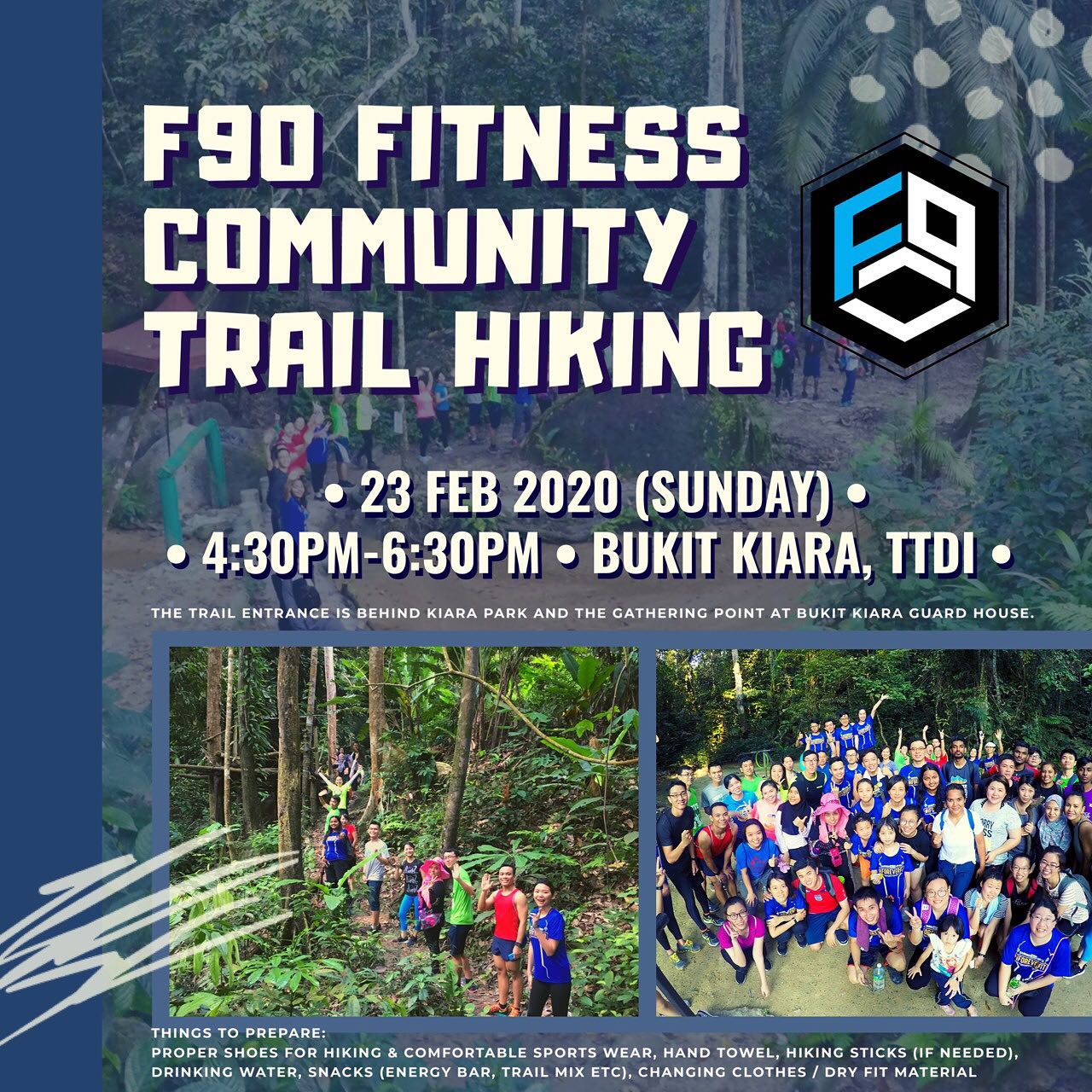 F90 FITNESS COMMUNITY TRAIL HIKING

F9

• 23 FEB 2020 (SUNDAY) •
• 4:30PM-6:30PM • BUKIT KIARA, TTDI •

THE TRAIL ENTRANCE IS BEHIND KIARA PARK AND THE GATHERING POINT AT BUKIT KIARA GUARD HOUSE.

THINGS TO PREPARE:
PROPER SHOES FOR HIKING & COMFORTABLE SPORTS WEAR, HAND TOWEL, HIKING STICKS (IF NEEDED), DRINKING WATER, SNACKS (ENERGY BAR, TRAIL MIX ETC), CHANGING CLOTHES / DRY FIT MATERIAL